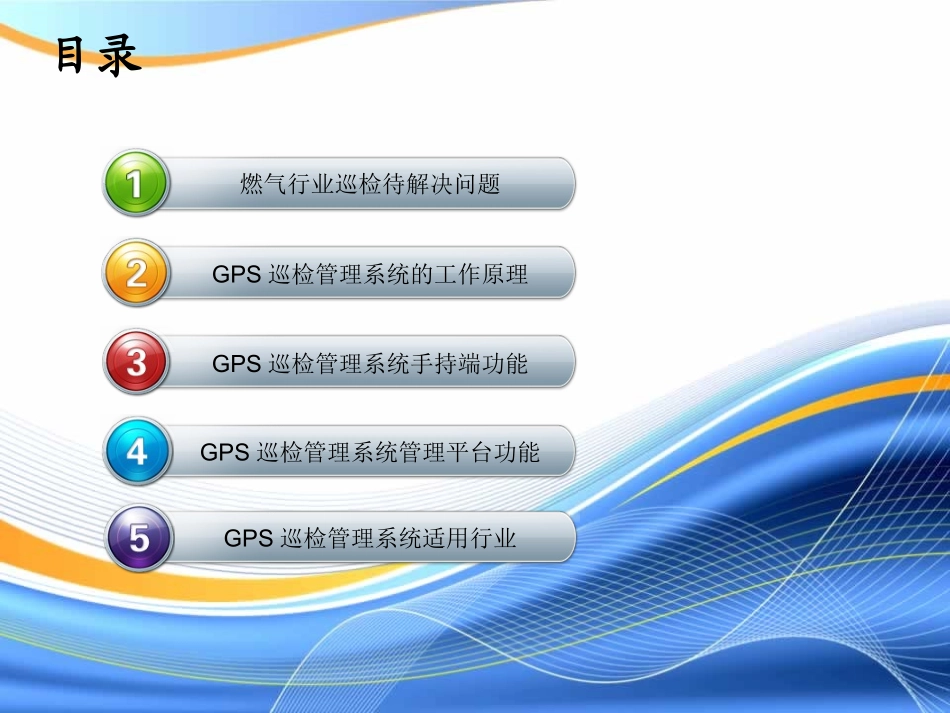 目录

1 燃气行业巡检待解决问题

2 GPS 巡检管理系统的工作原理

3 GPS 巡检管理系统手持端功能

4 GPS 巡检管理系统管理平台功能

5 GPS 巡检管理系统适用行业